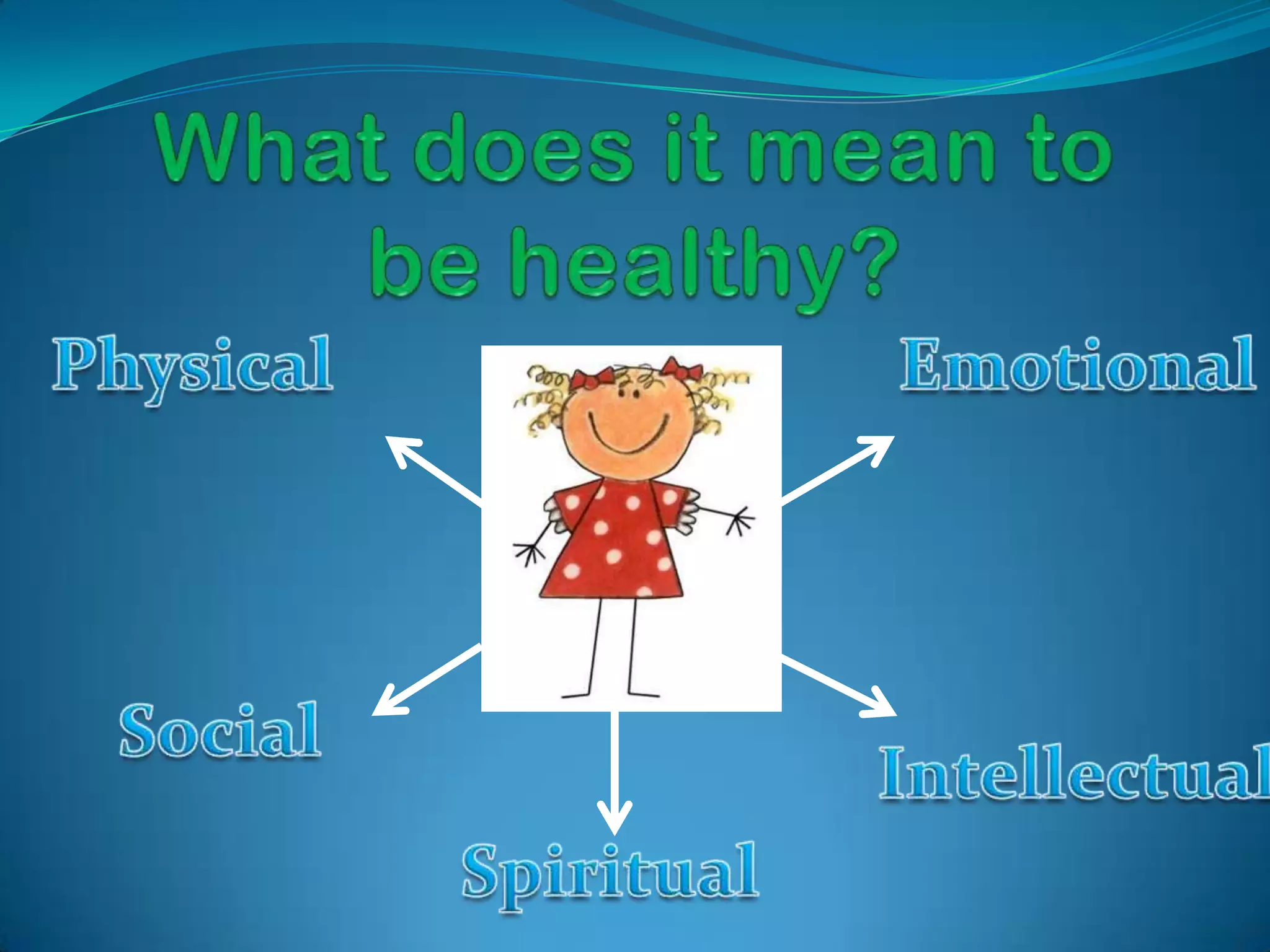 What does it mean to be healthy?

Physical

Emotional

Social

Intellectual

Spiritual